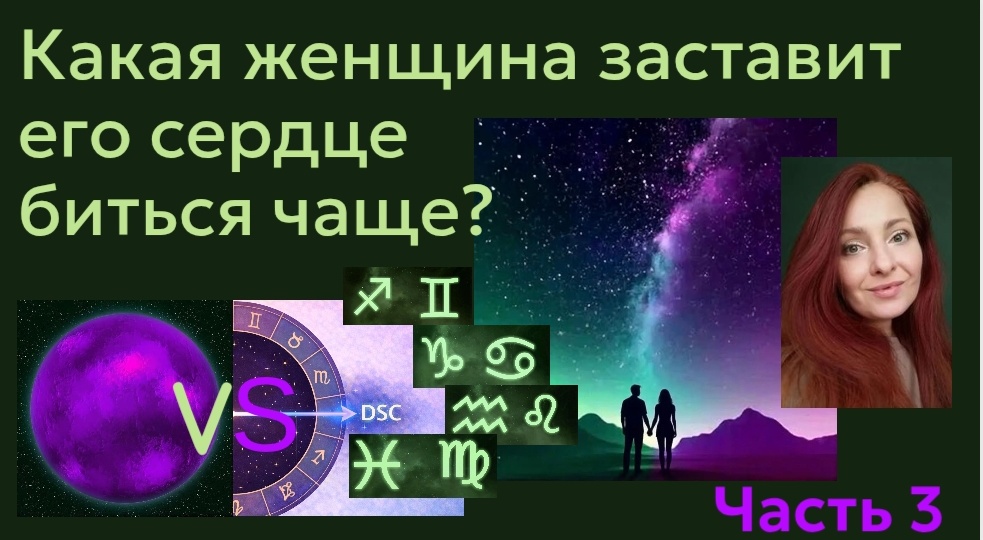 Какая женщина заставит его сердце биться чаще?

VS

DSC

♐ ♊
♑ ♋
♒ ♌
♓ ♍

Часть 3